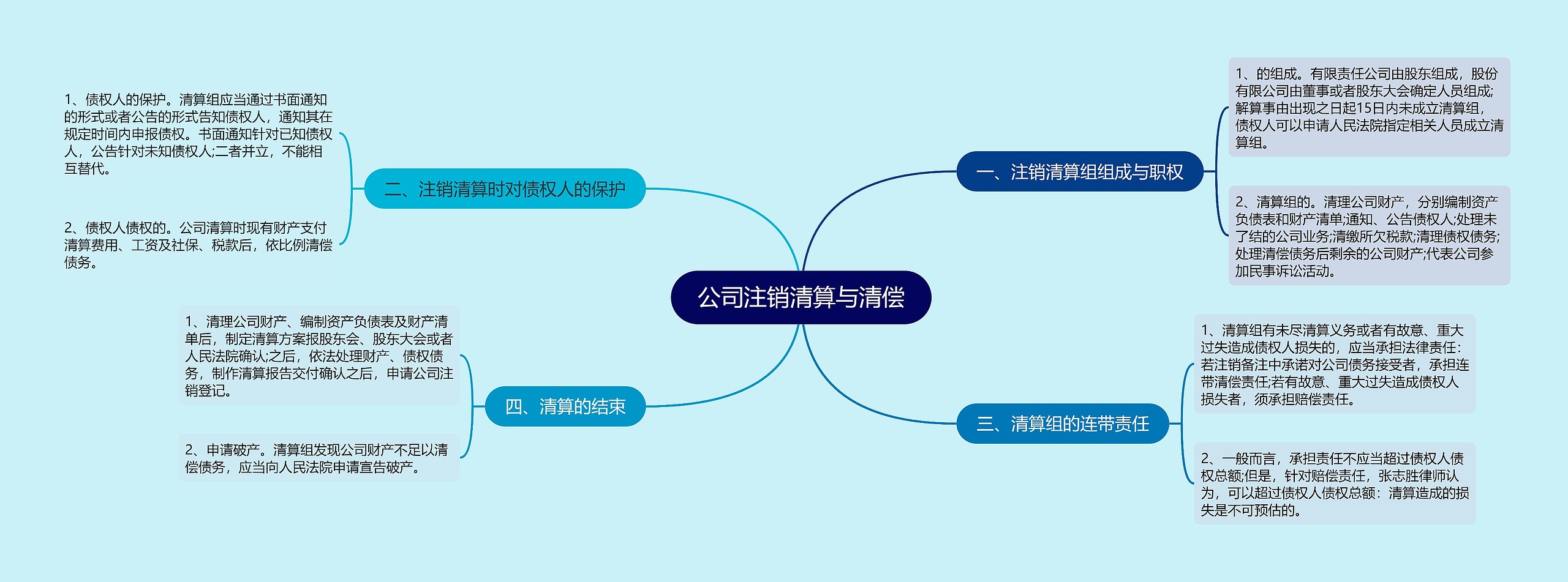 公司注销清算与清偿

一、注销清算组组成与职权

1、的组成。有限责任公司由股东组成，股份有限公司由董事或者股东大会确定人员组成;解算事由出现之日起15日内未成立清算组，债权人可以申请人民法院指定相关人员成立清算组。

2、清算组的。清理公司财产，分别编制资产负债表和财产清单;通知、公告债权人;处理未了结的公司业务;清缴所欠税款;清理债权债务;处理清偿债务后剩余的公司财产;代表公司参加民事诉讼活动。

二、注销清算时对债权人的保护

1、债权人的保护。清算组应当通过书面通知的形式或者公告的形式告知债权人，通知其在规定时间内申报债权。书面通知针对已知债权人，公告针对未知债权人;二者并立，不能相互替代。

2、债权人债权的。公司清算时现有财产支付清算费用、工资及社保、税款后，依比例清偿债务。

三、清算组的连带责任

1、清算组有未尽清算义务或者有故意、重大过失造成债权人损失的，应当承担法律责任:若注销备注中承诺对公司债务接受者，承担连带清偿责任;若有故意、重大过失造成债权人损失者，须承担赔偿责任。

2、一般而言，承担责任不应当超过债权人债权总额;但是，针对赔偿责任，张志胜律师认为，可以超过债权人债权总额：清算造成的损失是不可预估的。

四、清算的结束

1、清理公司财产、编制资产负债表及财产清单后，制定清算方案报股东会、股东大会或者人民法院确认;之后，依法处理财产、债权债务，制作清算报告交付确认之后，申请公司注销登记。

2、申请破产。清算组发现公司财产不足以清偿债务，应当向人民法院申请宣告破产。